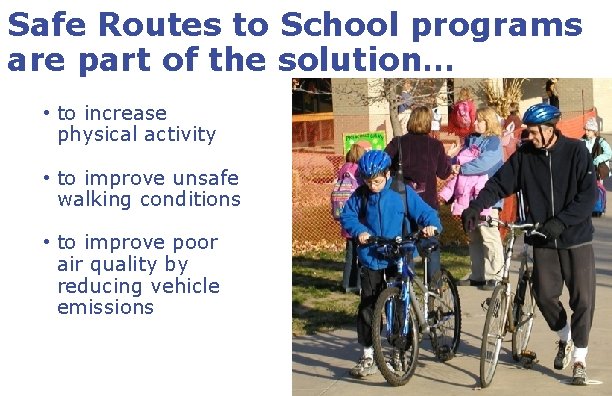 Safe Routes to School programs are part of the solution…

• to increase physical activity

• to improve unsafe walking conditions

• to improve poor air quality by reducing vehicle emissions